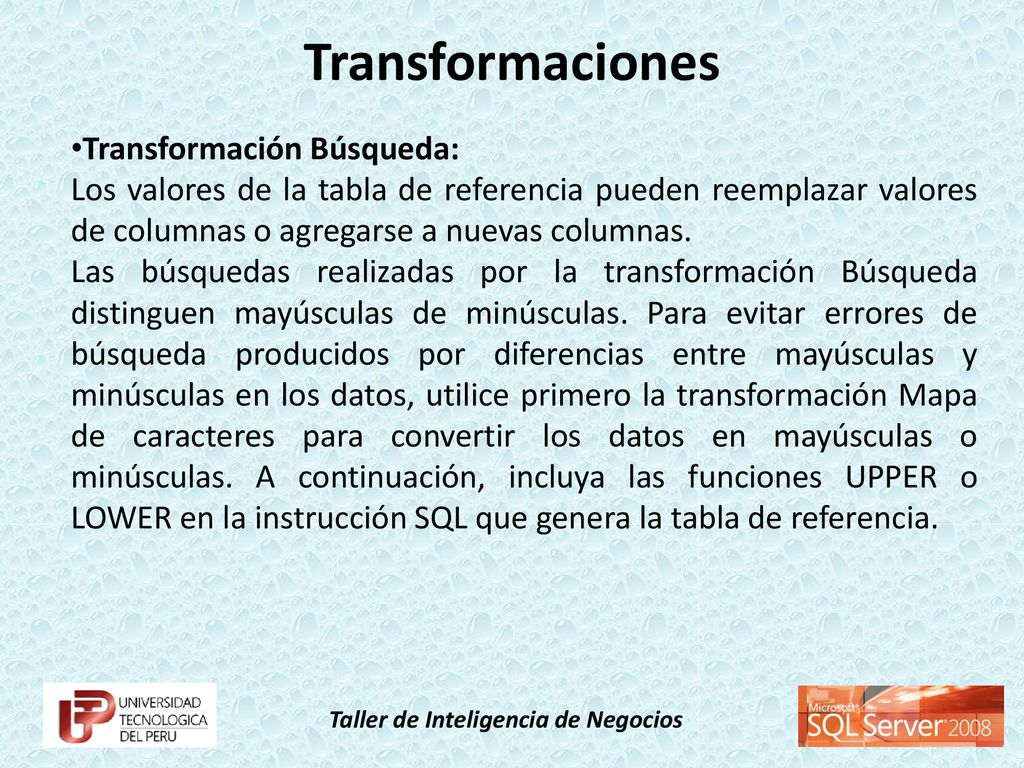 Transformaciones

•Transformación Búsqueda:
Los valores de la tabla de referencia pueden reemplazar valores de columnas o agregarse a nuevas columnas.
Las búsquedas realizadas por la transformación Búsqueda distinguen mayúsculas de minúsculas. Para evitar errores de búsqueda producidos por diferencias entre mayúsculas y minúsculas en los datos, utilice primero la transformación Mapa de caracteres para convertir los datos en mayúsculas o minúsculas. A continuación, incluya las funciones UPPER o LOWER en la instrucción SQL que genera la tabla de referencia.

UNIVERSIDAD TECNOLOGICA DEL PERU

Taller de Inteligencia de Negocios

Microsoft SQL Server 2008